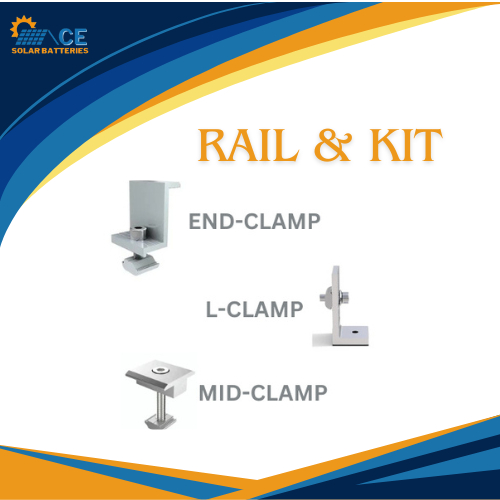 ACE
SOLAR BATTERIES

RAIL & KIT

END-CLAMP

L-CLAMP

MID-CLAMP